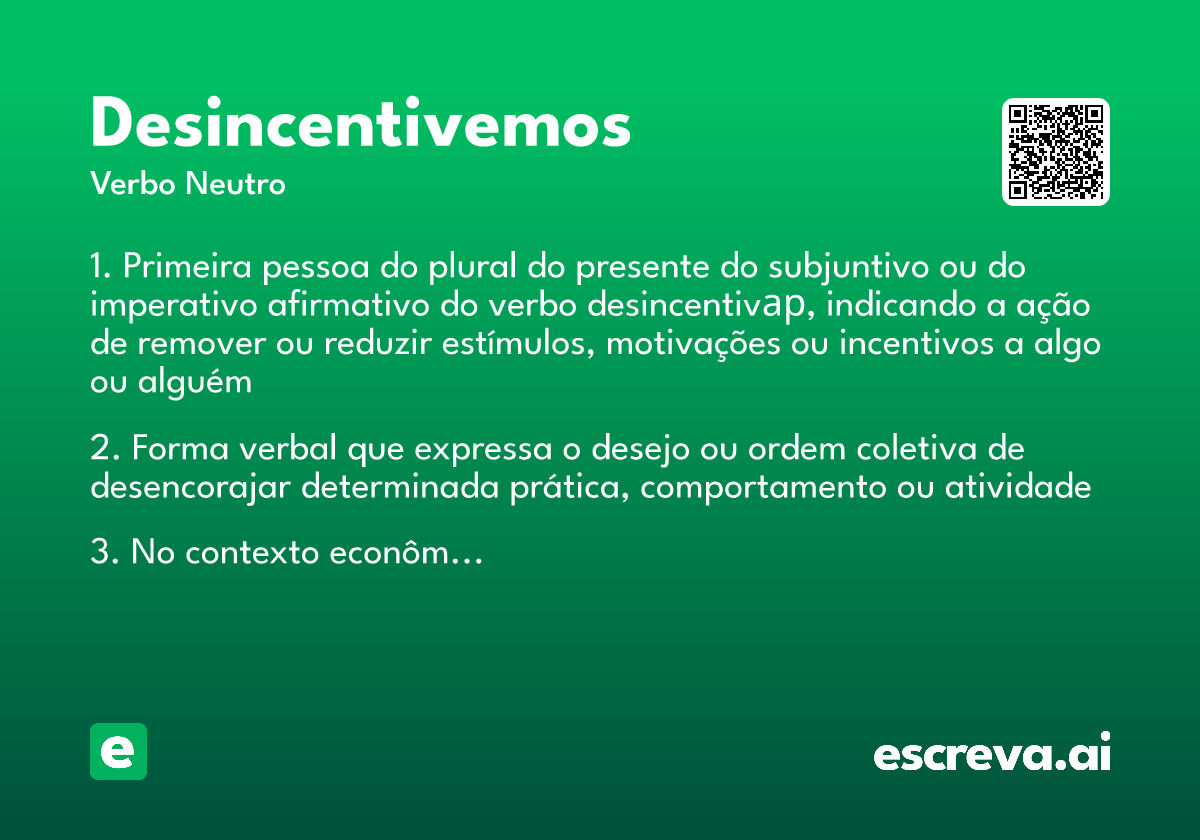 Desincentivemos

Verbo Neutro

1. Primeira pessoa do plural do presente do subjuntivo ou do imperativo afirmativo do verbo desincentivар, indicando a ação de remover ou reduzir estímulos, motivações ou incentivos a algo ou alguém

2. Forma verbal que expressa o desejo ou ordem coletiva de desencorajar determinada prática, comportamento ou atividade

3. No contexto econôm…

e

escreva.ai